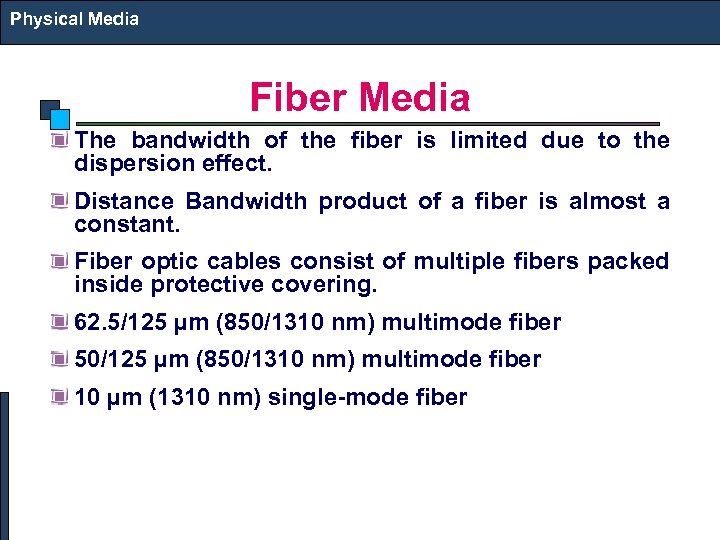 Physical Media

Fiber Media

The bandwidth of the fiber is limited due to the dispersion effect.

Distance Bandwidth product of a fiber is almost a constant.

Fiber optic cables consist of multiple fibers packed inside protective covering.

62.5/125 µm (850/1310 nm) multimode fiber

50/125 µm (850/1310 nm) multimode fiber

10 µm (1310 nm) single-mode fiber